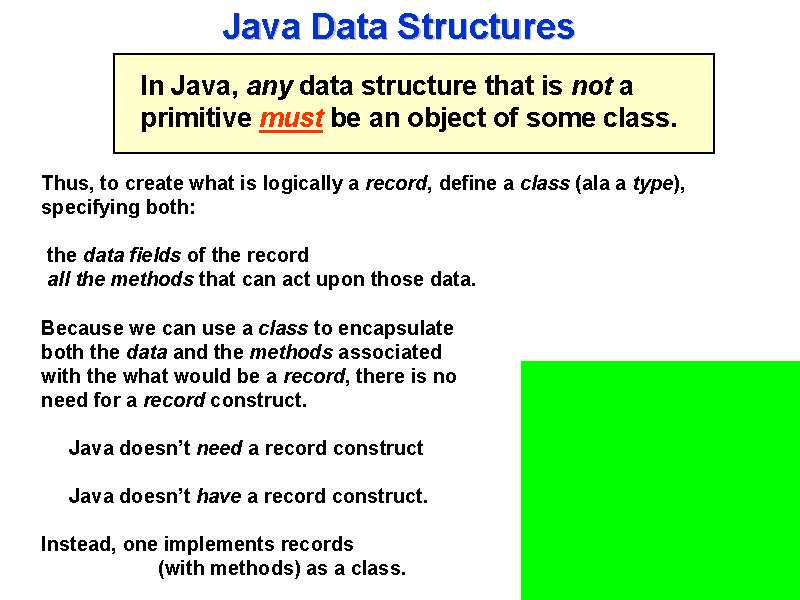 Java Data Structures

In Java, any data structure that is not a primitive must be an object of some class.

Thus, to create what is logically a record, define a class (ala a type), specifying both:

the data fields of the record
all the methods that can act upon those data.

Because we can use a class to encapsulate both the data and the methods associated with the what would be a record, there is no need for a record construct.

Java doesn't need a record construct

Java doesn't have a record construct.

Instead, one implements records (with methods) as a class.